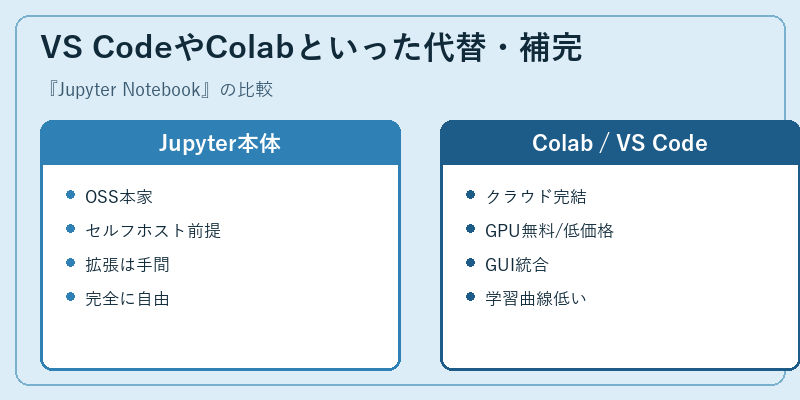 VS CodeやColabといった代替・補完

『Jupyter Notebook』の比較

Jupyter本体

- OSS本家
- セルフホスト前提
- 拡張は手間
- 完全に自由

Colab / VS Code

- クラウド完結
- GPU無料/低価格
- GUI統合
- 学習曲線低い